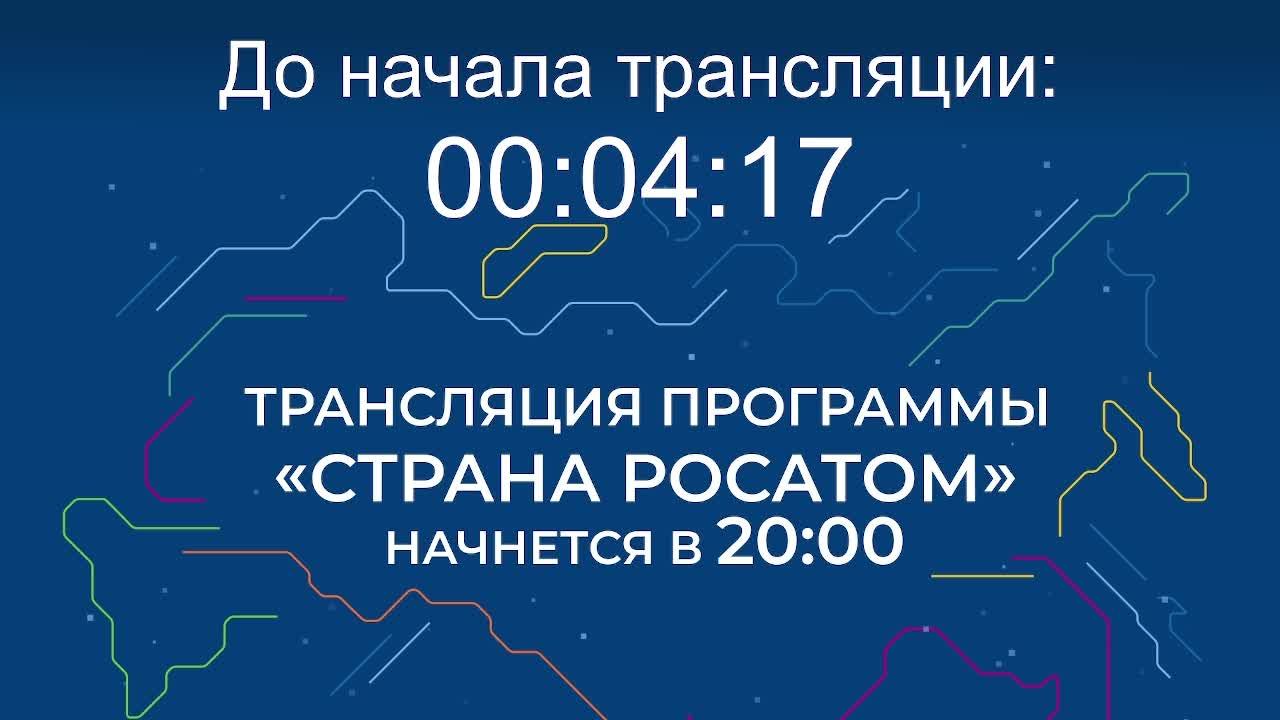 До начала трансляции:
00:04:17

ТРАНСЛЯЦИЯ ПРОГРАММЫ
«СТРАНА РОСАТОМ»
НАЧНЕТСЯ В 20:00